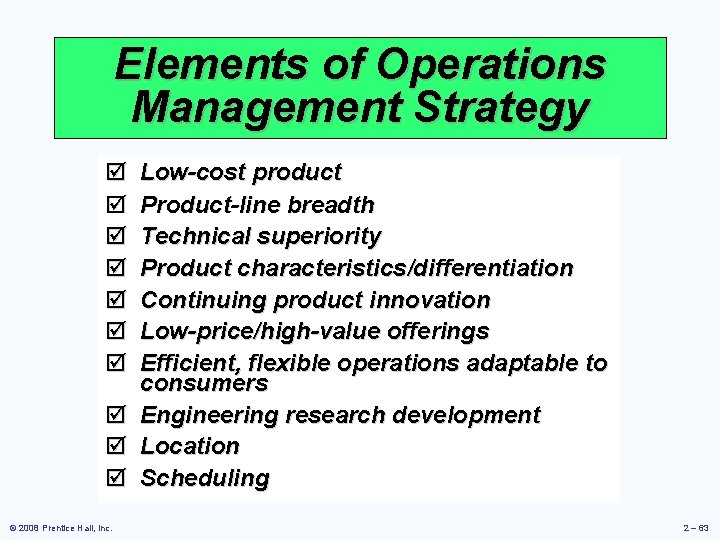 Elements of Operations Management Strategy

☑ Low-cost product
☑ Product-line breadth
☑ Technical superiority
☑ Product characteristics/differentiation
☑ Continuing product innovation
☑ Low-price/high-value offerings
☑ Efficient, flexible operations adaptable to consumers
☑ Engineering research development
☑ Location
☑ Scheduling

© 2008 Prentice Hall, Inc.

2 – 63